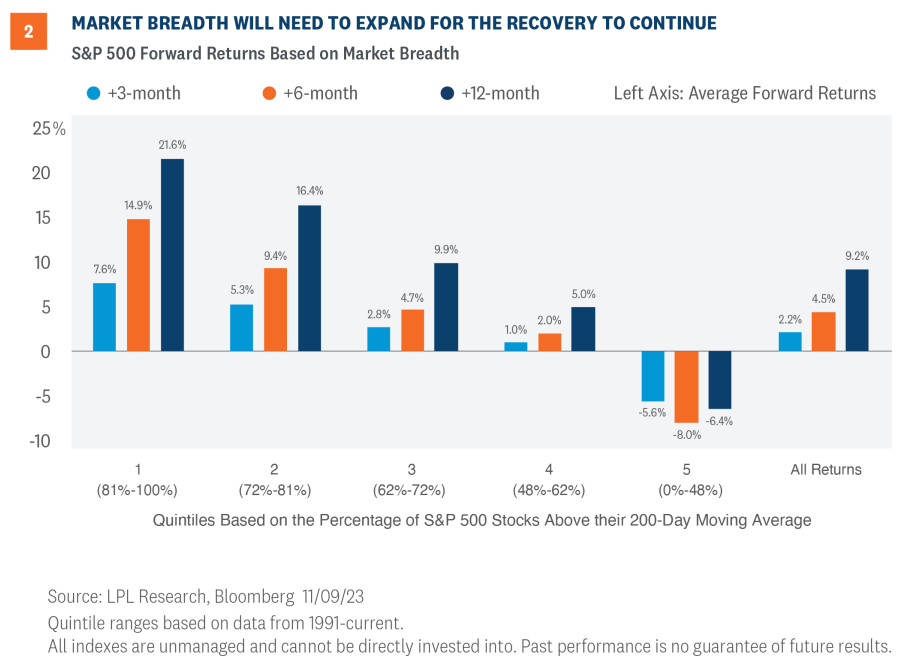 2

MARKET BREADTH WILL NEED TO EXPAND FOR THE RECOVERY TO CONTINUE

S&P 500 Forward Returns Based on Market Breadth

+3-month +6-month +12-month Left Axis: Average Forward Returns

25%
20
15
10
5
0
-5
-10

7.6% 14.9% 21.6%
5.3% 9.4% 16.4%
2.8% 4.7% 9.9%
1.0% 2.0% 5.0%
-5.6% -8.0% -6.4%
2.2% 4.5% 9.2%

1 (81%-100%)
2 (72%-81%)
3 (62%-72%)
4 (48%-62%)
5 (0%-48%)
All Returns

Quintiles Based on the Percentage of S&P 500 Stocks Above their 200-Day Moving Average

Source: LPL Research, Bloomberg 11/09/23
Quintile ranges based on data from 1991-current.
All indexes are unmanaged and cannot be directly invested into. Past performance is no guarantee of future results.